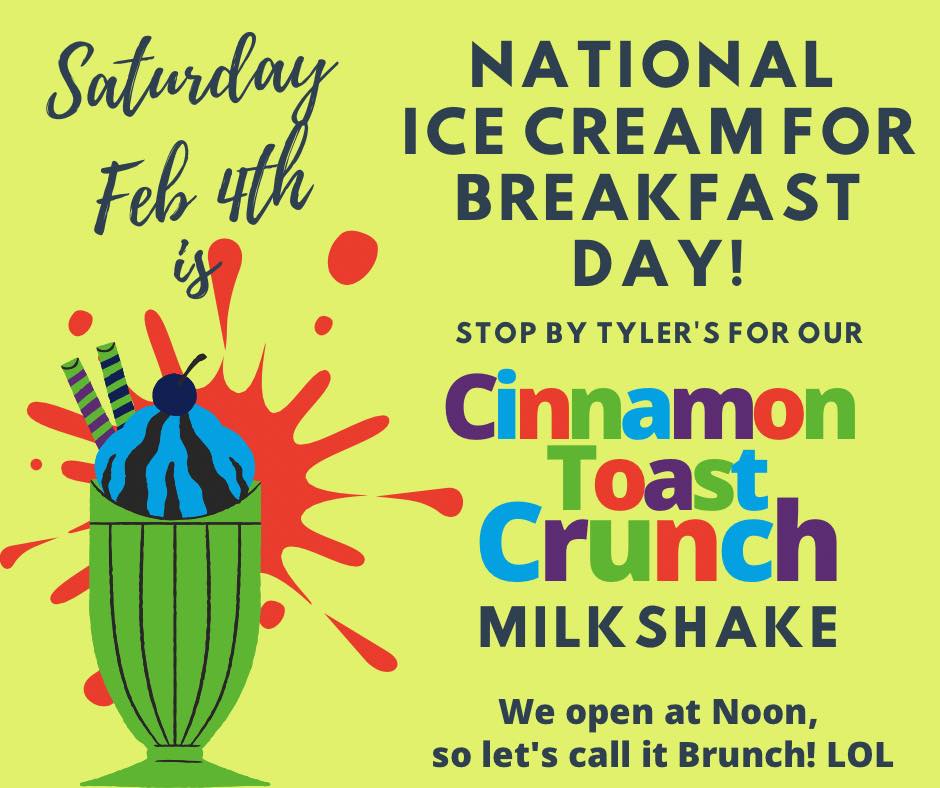 Saturday Feb 4th is

NATIONAL ICE CREAM FOR BREAKFAST DAY!

STOP BY TYLER'S FOR OUR

Cinnamon Toast Crunch

MILKSHAKE

We open at Noon, so let's call it Brunch! LOL